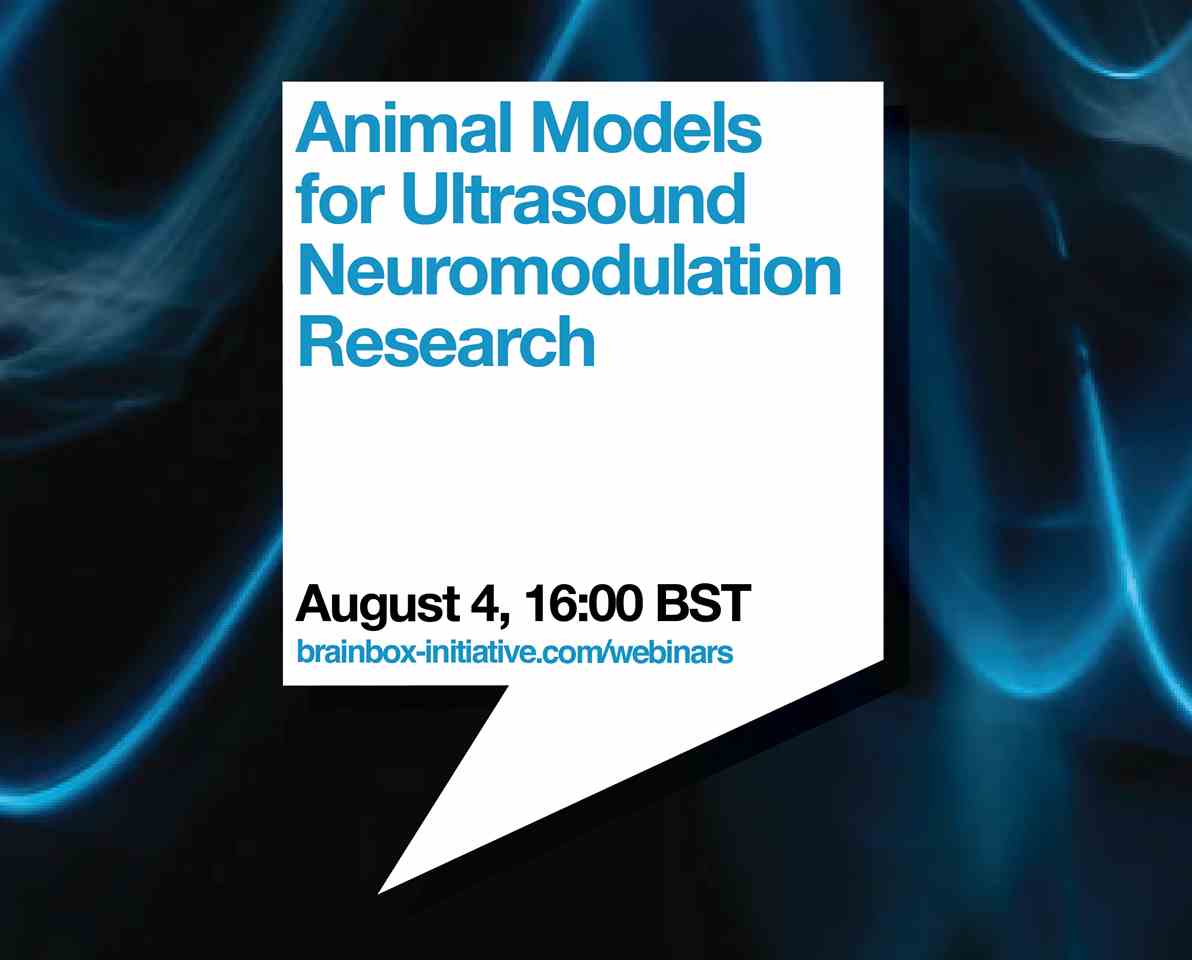 Animal Models for Ultrasound Neuromodulation Research

August 4, 16:00 BST
brainbox-initiative.com/webinars